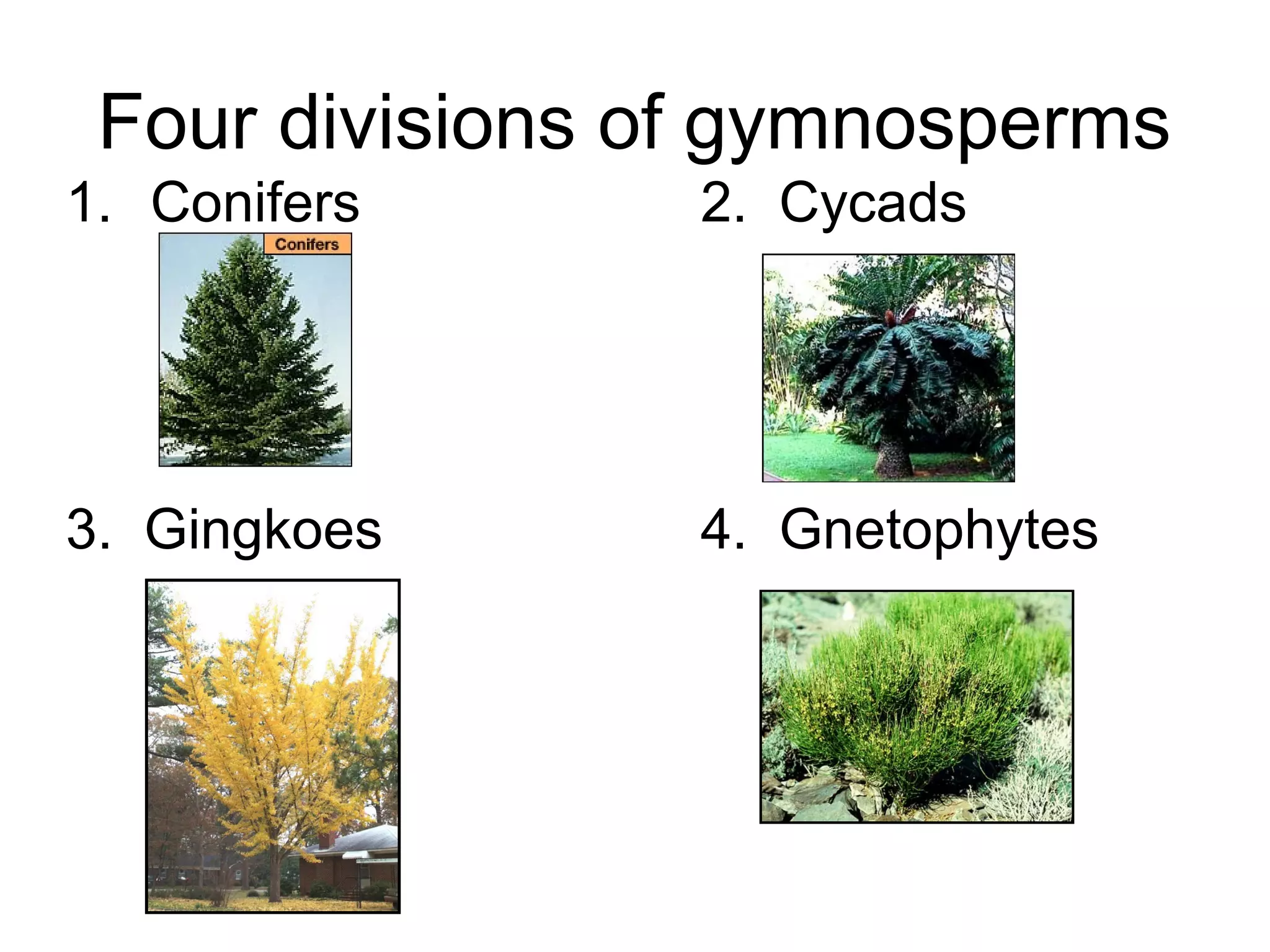 Four divisions of gymnosperms

1. Conifers

Conifers

2. Cycads

3. Gingkoes

4. Gnetophytes